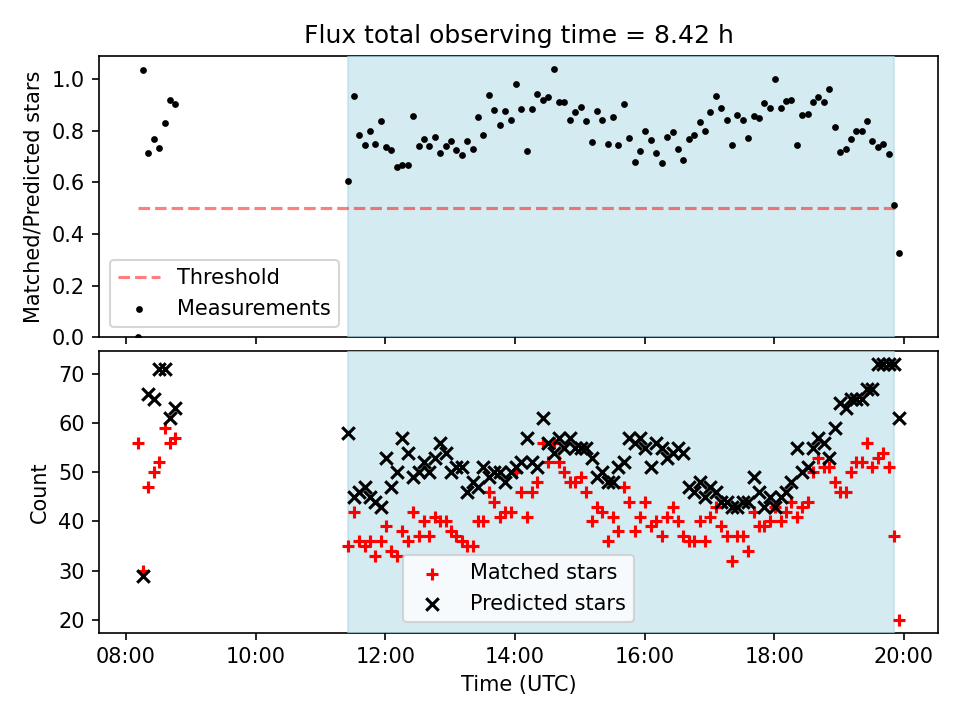 Flux total observing time = 8.42 h

Matched/Predicted stars

1.0
0.8
0.6
0.4
0.2
0.0

Threshold
Measurements

Count

70
60
50
40
30
20

Matched stars
Predicted stars

08:00
10:00
12:00
14:00
16:00
18:00
20:00

Time (UTC)